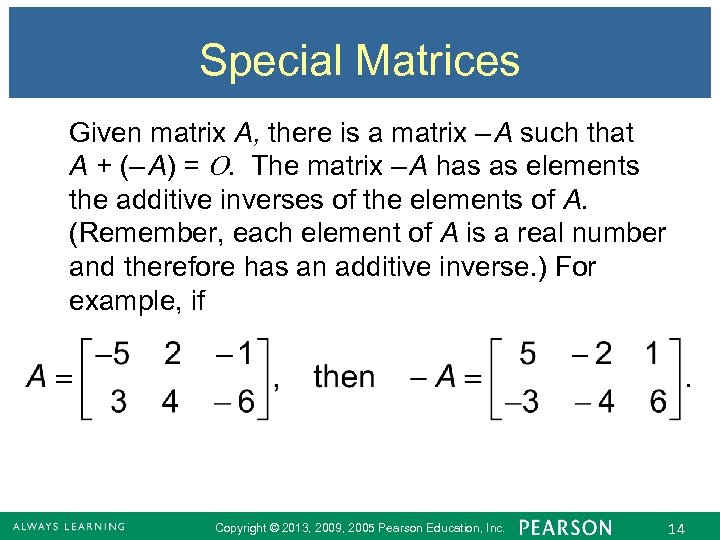 Special Matrices

Given matrix $A$, there is a matrix $-A$ such that $A + (-A) = O$. The matrix $-A$ has as elements the additive inverses of the elements of $A$. (Remember, each element of $A$ is a real number and therefore has an additive inverse.) For example, if

$A = \begin{bmatrix} -5 & 2 & -1 \\ 3 & 4 & -6 \end{bmatrix}$, then $-A = \begin{bmatrix} 5 & -2 & 1 \\ -3 & -4 & 6 \end{bmatrix}$.

ALWAYS LEARNING Copyright © 2013, 2009, 2005 Pearson Education, Inc. PEARSON 14